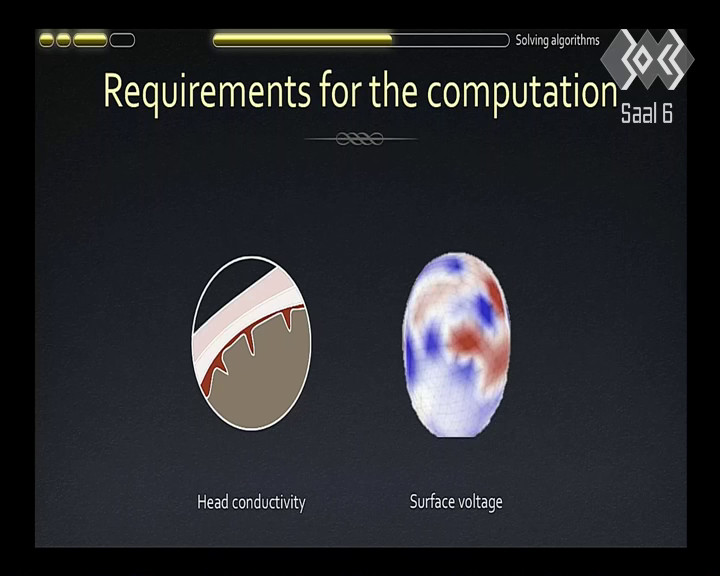 Solving algorithms

Saal 6

Requirements for the computation

Head conductivity

Surface voltage